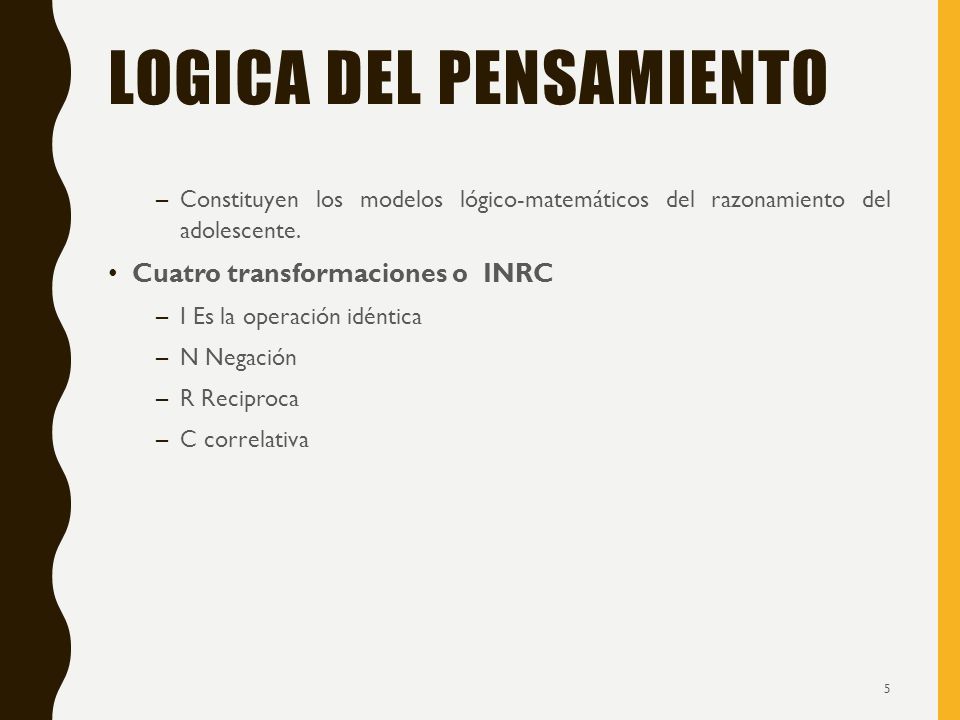 LOGICA DEL PENSAMIENTO

– Constituyen los modelos lógico-matemáticos del razonamiento del adolescente.

• Cuatro transformaciones o INRC

– I Es la operación idéntica

– N Negación

– R Reciproca

– C correlativa

5